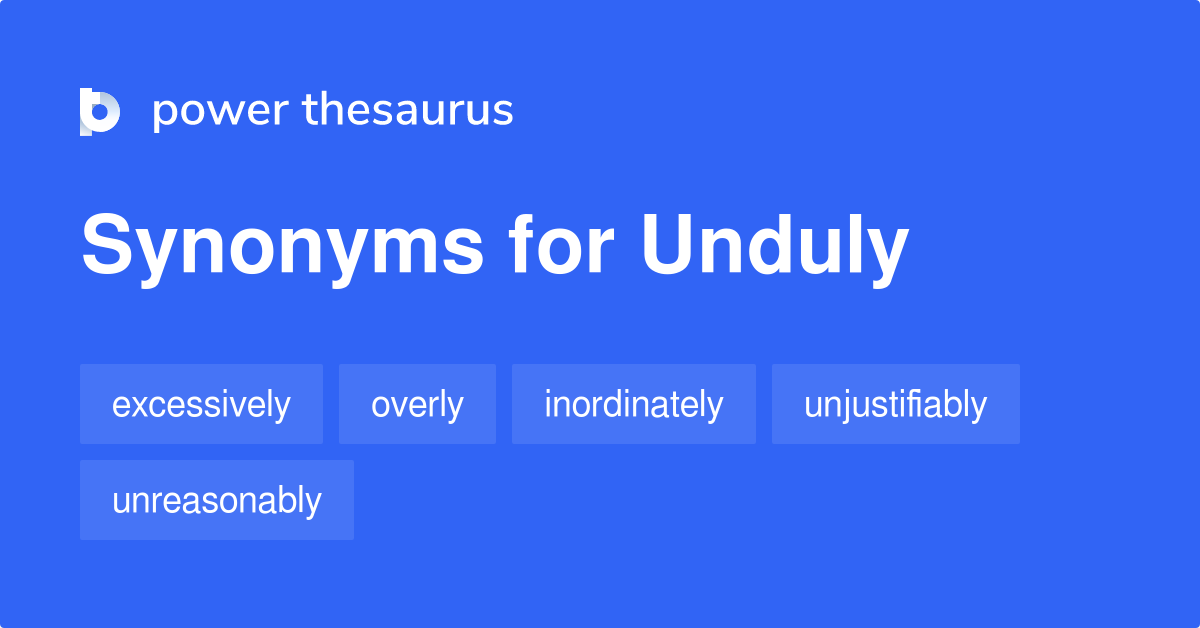 power thesaurus

Synonyms for Unduly

excessively
overly
inordinately
unjustifiably
unreasonably